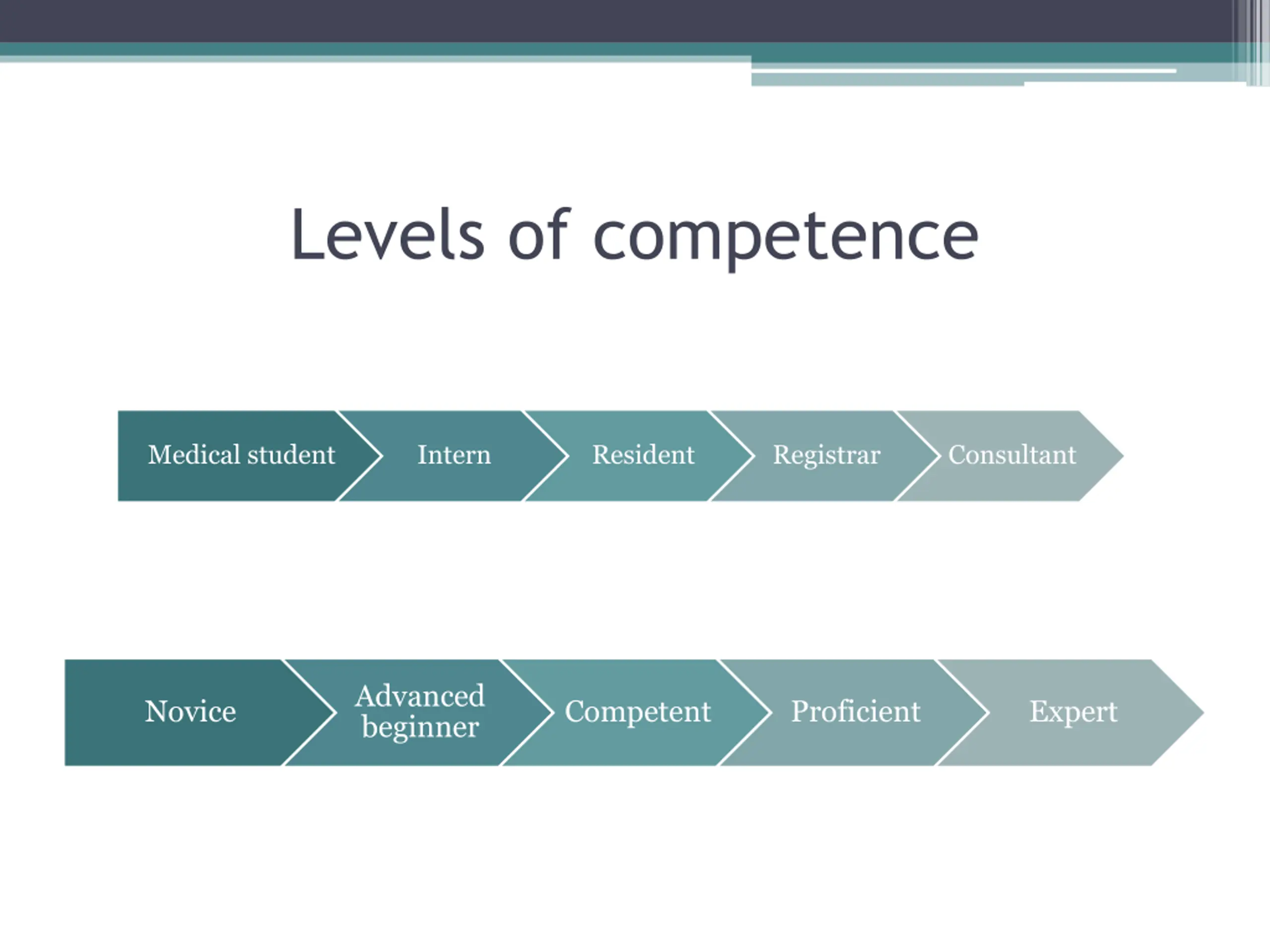 Levels of competence

Medical student

Intern

Resident

Registrar

Consultant

Novice

Advanced beginner

Competent

Proficient

Expert